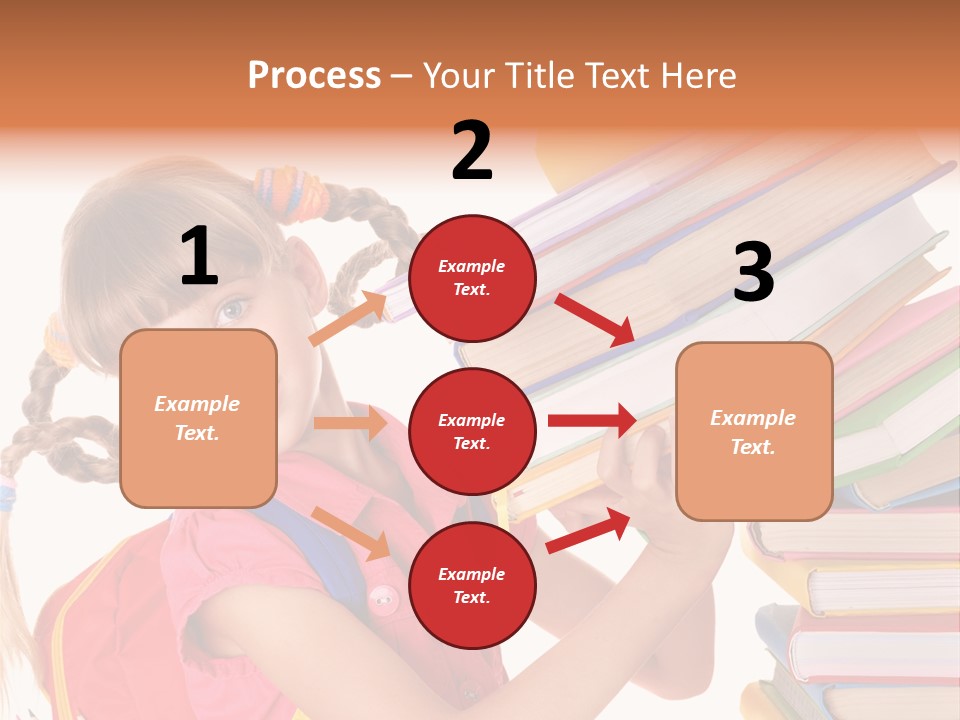 Process – Your Title Text Here

1

Example Text.

2

Example Text.

Example Text.

Example Text.

3

Example Text.